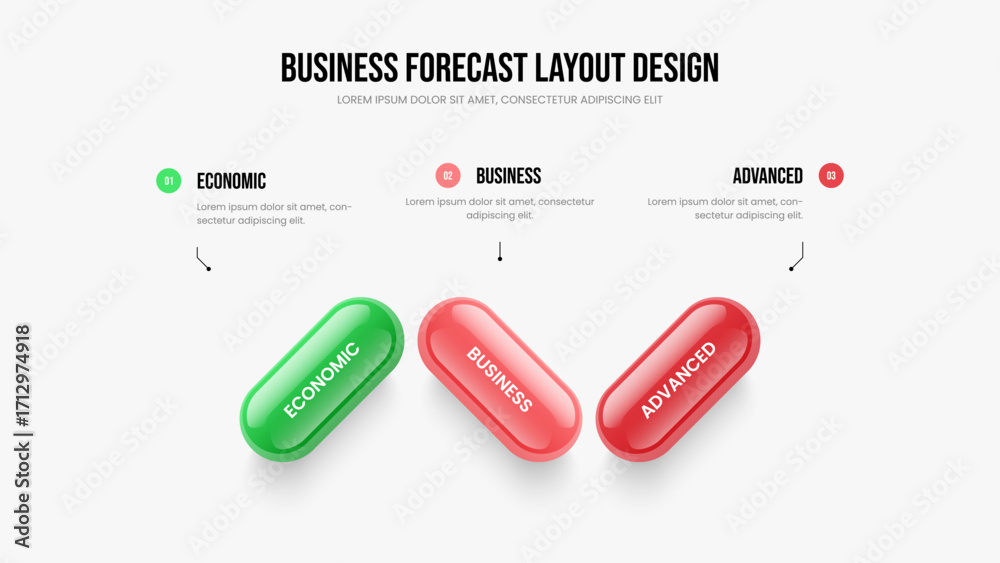 BUSINESS FORECAST LAYOUT DESIGN

LOREM IPSUM DOLOR SIT AMET, CONSECTETUR ADIPISCING ELIT

01 ECONOMIC

Lorem ipsum dolor sit amet, consectetur adipiscing elit.

02 BUSINESS

Lorem ipsum dolor sit amet, consectetur adipiscing elit.

ADVANCED 03

Lorem ipsum dolor sit amet, consectetur adipiscing elit.

ECONOMIC

BUSINESS

ADVANCED

Adobe Stock | #1712974918